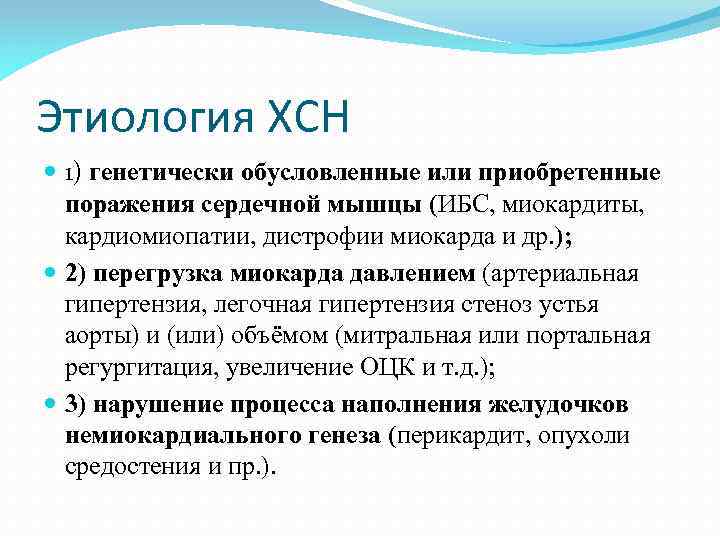 Этиология ХСН

1) генетически обусловленные или приобретенные поражения сердечной мышцы (ИБС, миокардиты, кардиомиопатии, дистрофии миокарда и др.);

2) перегрузка миокарда давлением (артериальная гипертензия, легочная гипертензия стеноз устья аорты) и (или) объёмом (митральная или портальная регургитация, увеличение ОЦК и т.д.);

3) нарушение процесса наполнения желудочков немиокардиального генеза (перикардит, опухоли средостения и пр.).